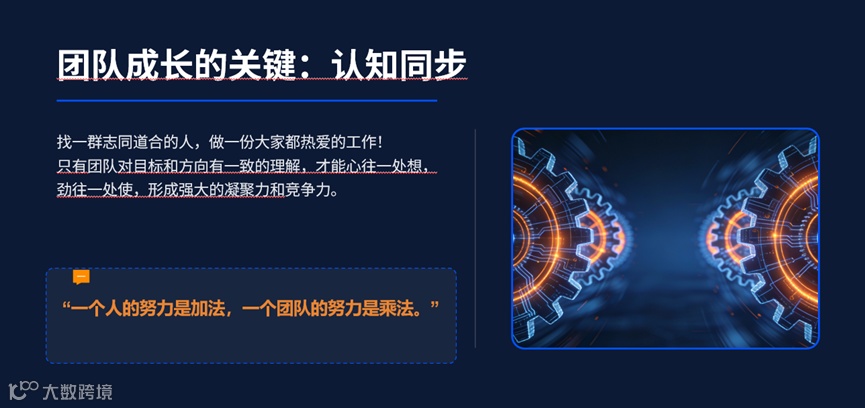 团队成长的关键：认知同步

找一群志同道合的人，做一份大家都热爱的工作！
只有团队对目标和方向有一致的理解，才能心往一处想，劲往一处使，形成强大的凝聚力和竞争力。

“一个人的努力是加法，一个团队的努力是乘法。”

大数跨境